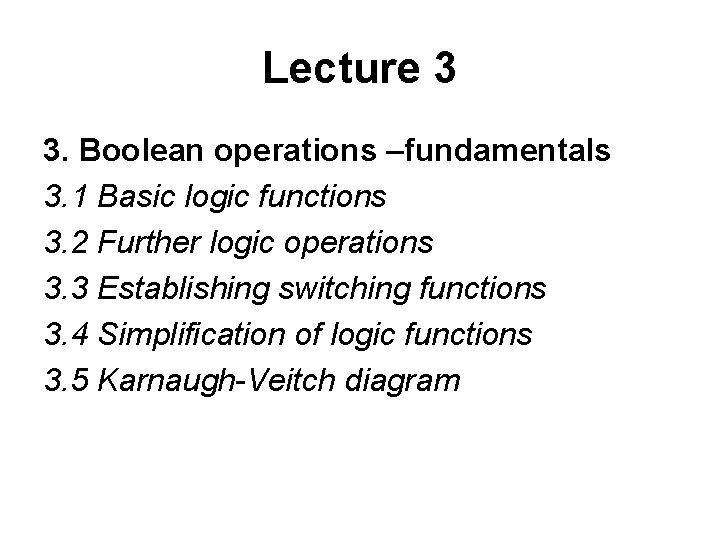 Lecture 3

3. Boolean operations –fundamentals
3.1 Basic logic functions
3.2 Further logic operations
3.3 Establishing switching functions
3.4 Simplification of logic functions
3.5 Karnaugh-Veitch diagram